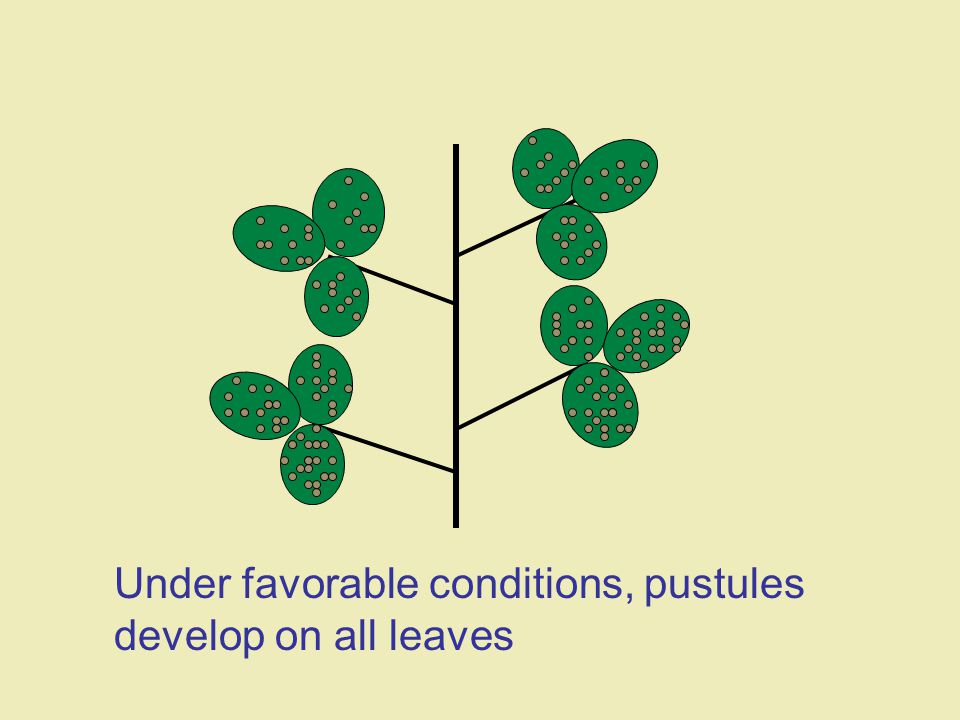 Under favorable conditions, pustules develop on all leaves